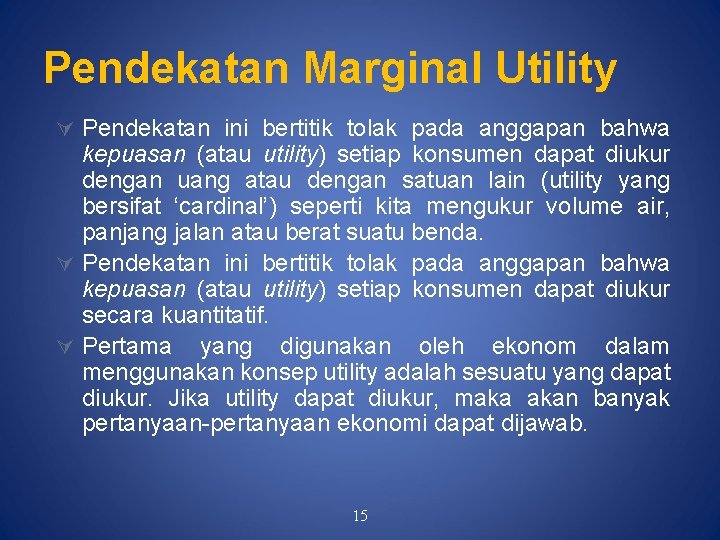 Pendekatan Marginal Utility

Pendekatan ini bertitik tolak pada anggapan bahwa kepuasan (atau utility) setiap konsumen dapat diukur dengan uang atau dengan satuan lain (utility yang bersifat ‘cardinal’) seperti kita mengukur volume air, panjang jalan atau berat suatu benda.

Pendekatan ini bertitik tolak pada anggapan bahwa kepuasan (atau utility) setiap konsumen dapat diukur secara kuantitatif.

Pertama yang digunakan oleh ekonom dalam menggunakan konsep utility adalah sesuatu yang dapat diukur. Jika utility dapat diukur, maka akan banyak pertanyaan-pertanyaan ekonomi dapat dijawab.

15